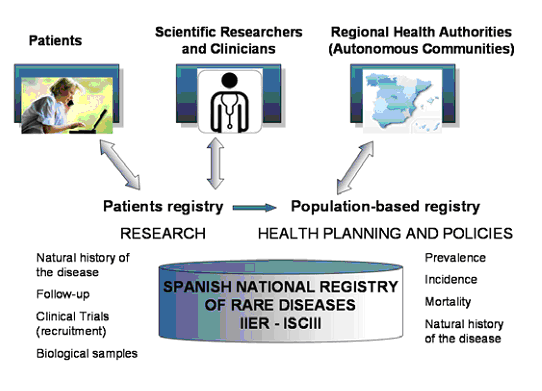 Patients

Scientific Researchers and Clinicians

Regional Health Authorities (Autonomous Communities)

Patients registry

Population-based registry

RESEARCH

HEALTH PLANNING AND POLICIES

Natural history of the disease

Follow-up

Clinical Trials (recruitment)

Biological samples

SPANISH NATIONAL REGISTRY OF RARE DISEASES IIER - ISCIII

Prevalence

Incidence

Mortality

Natural history of the disease